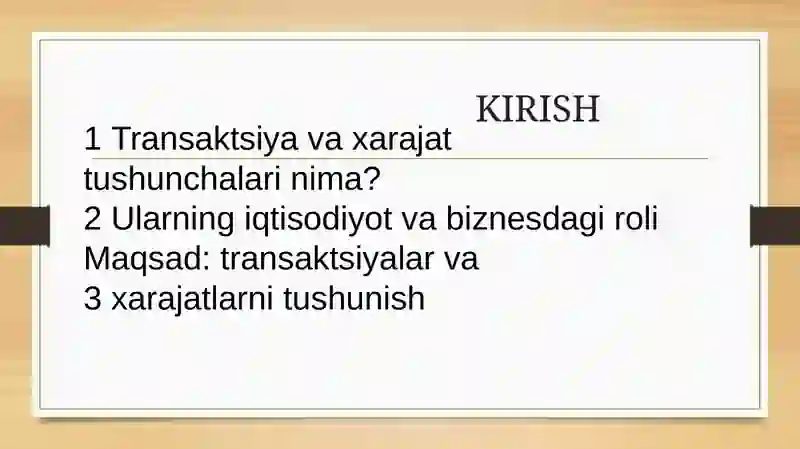 KIRISH

1 Transaktsiya va xarajat tushunchalari nima?
2 Ularning iqtisodiyot va biznesdagi roli
Maqsad: transaktsiyalar va
3 xarajatlarni tushunish